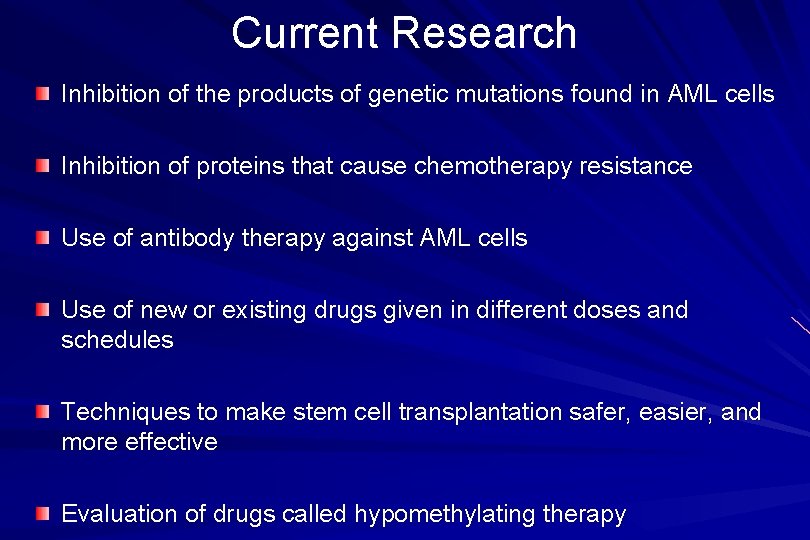 Current Research

Inhibition of the products of genetic mutations found in AML cells

Inhibition of proteins that cause chemotherapy resistance

Use of antibody therapy against AML cells

Use of new or existing drugs given in different doses and schedules

Techniques to make stem cell transplantation safer, easier, and more effective

Evaluation of drugs called hypomethylating therapy